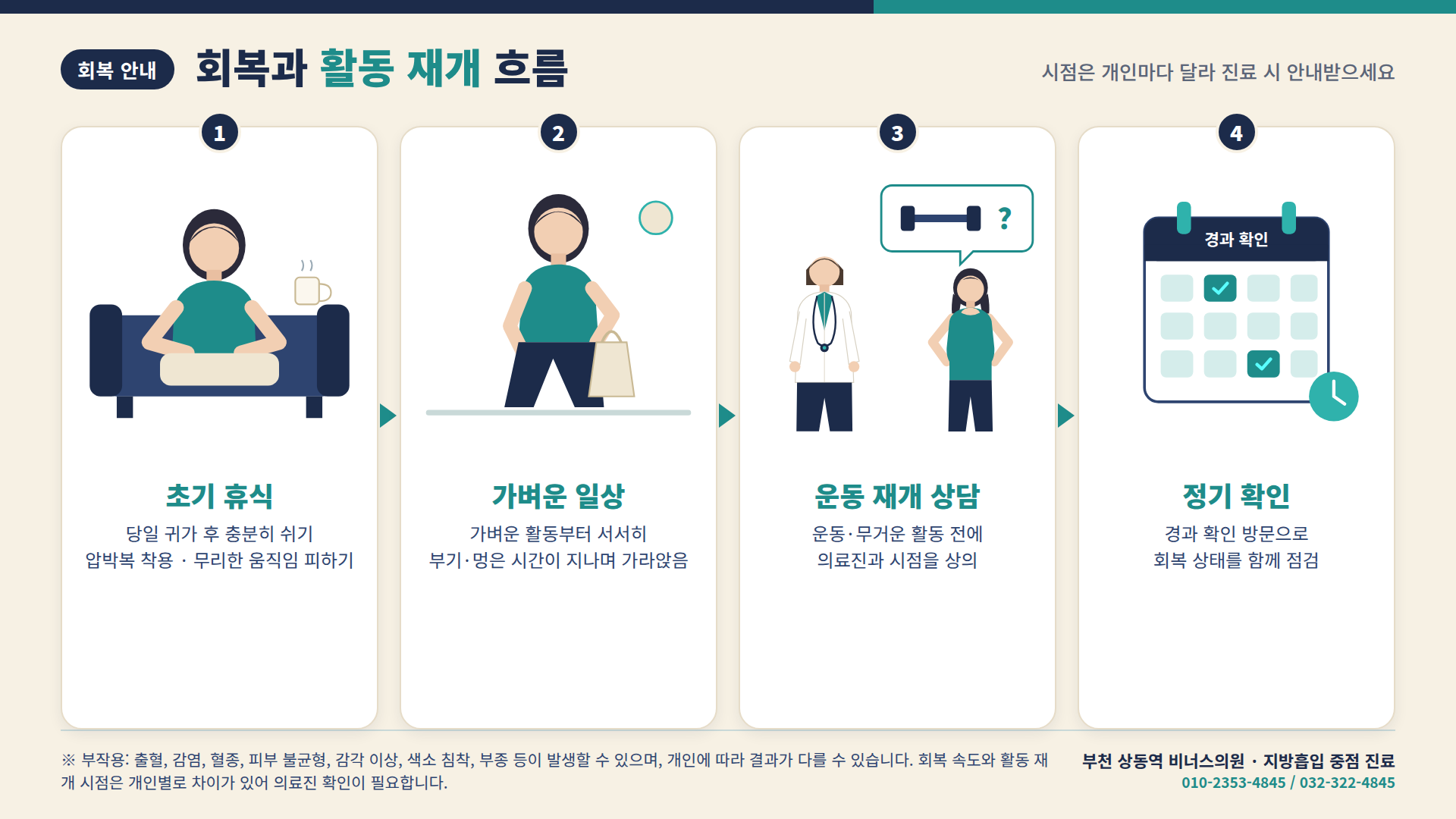 회복 안내 회복과 활동 재개 흐름

시점은 개인마다 달라 진료 시 안내받으세요

1

초기 휴식

당일 귀가 후 충분히 쉬기
압박복 착용 · 무리한 움직임 피하기

2

가벼운 일상

가벼운 활동부터 서서히
부기·멍은 시간이 지나며 가라앉음

3

?

운동 재개 상담

운동·무거운 활동 전에
의료진과 시점을 상의

4

경과 확인

정기 확인

경과 확인 방문으로
회복 상태를 함께 점검

※ 부작용: 출혈, 감염, 혈종, 피부 불균형, 감각 이상, 색소 침착, 부종 등이 발생할 수 있으며, 개인에 따라 결과가 다를 수 있습니다. 회복 속도와 활동 재개 시점은 개인별로 차이가 있어 의료진 확인이 필요합니다.

부천 상동역 비너스의원 · 지방흡입 중점 진료
010-2353-4845 / 032-322-4845